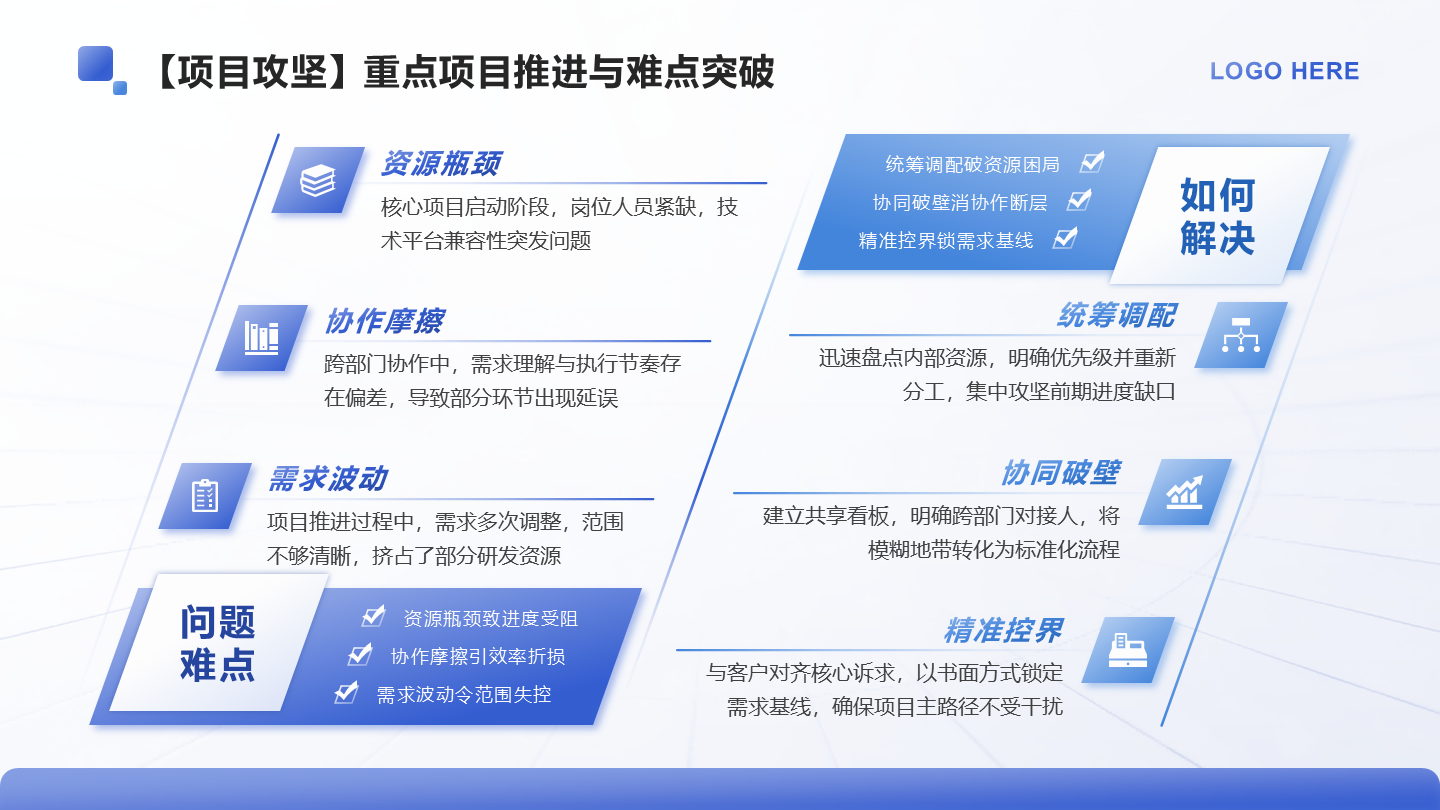 【项目攻坚】重点项目推进与难点突破

LOGO HERE

资源瓶颈
核心项目启动阶段，岗位人员紧缺，技术平台兼容性突发问题

协作摩擦
跨部门协作中，需求理解与执行节奏存在偏差，导致部分环节出现延误

需求波动
项目推进过程中，需求多次调整，范围不够清晰，挤占了部分研发资源

问题难点
资源瓶颈致进度受阻
协作摩擦引效率折损
需求波动令范围失控

统筹调配破资源困局
协同破壁消协作断层
精准控界锁需求基线
如何解决

统筹调配
迅速盘点内部资源，明确优先级并重新分工，集中攻坚前期进度缺口

协同破壁
建立共享看板，明确跨部门对接人，将模糊地带转化为标准化流程

精准控界
与客户对齐核心诉求，以书面方式锁定需求基线，确保项目主路径不受干扰